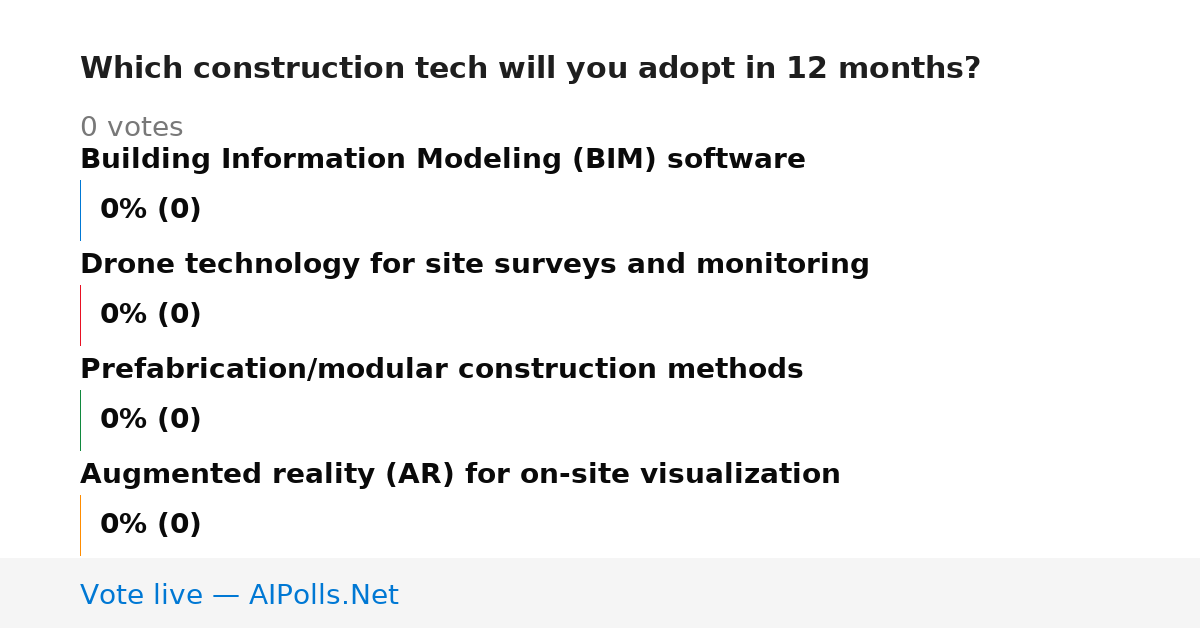 Which construction tech will you adopt in 12 months?

0 votes

Building Information Modeling (BIM) software

0% (0)

Drone technology for site surveys and monitoring

0% (0)

Prefabrication/modular construction methods

0% (0)

Augmented reality (AR) for on-site visualization

0% (0)

Vote live — AIPolls.Net